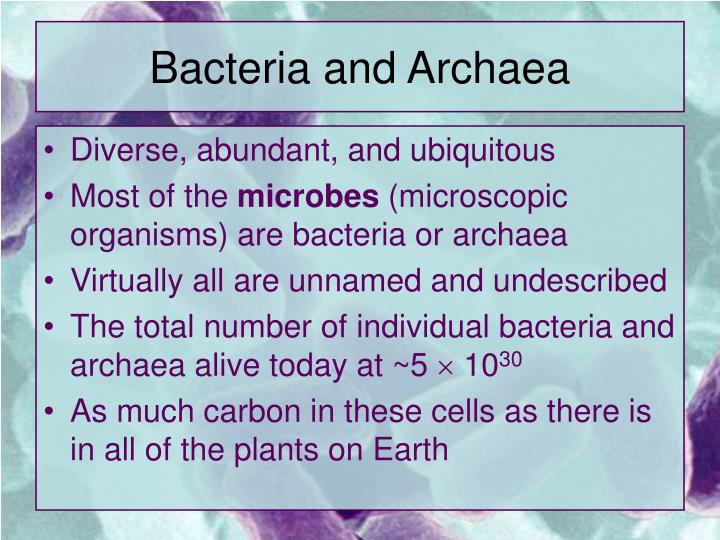 Bacteria and Archaea

• Diverse, abundant, and ubiquitous
• Most of the **microbes** (microscopic organisms) are bacteria or archaea
• Virtually all are unnamed and undescribed
• The total number of individual bacteria and archaea alive today at ~$5 \times 10^{30}$
• As much carbon in these cells as there is in all of the plants on Earth